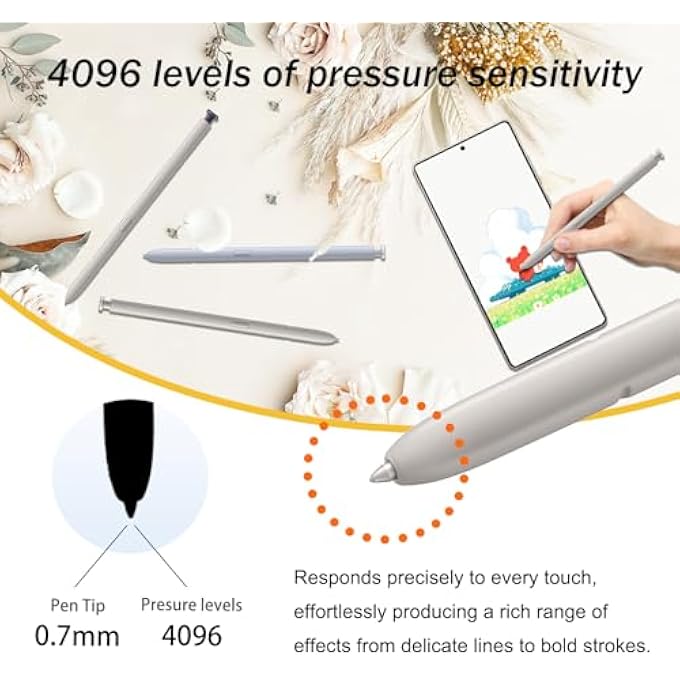 4096 levels of pressure sensitivity

Pen Tip
0.7mm

Presure levels
4096

Responds precisely to every touch, effortlessly producing a rich range of effects from delicate lines to bold strokes.